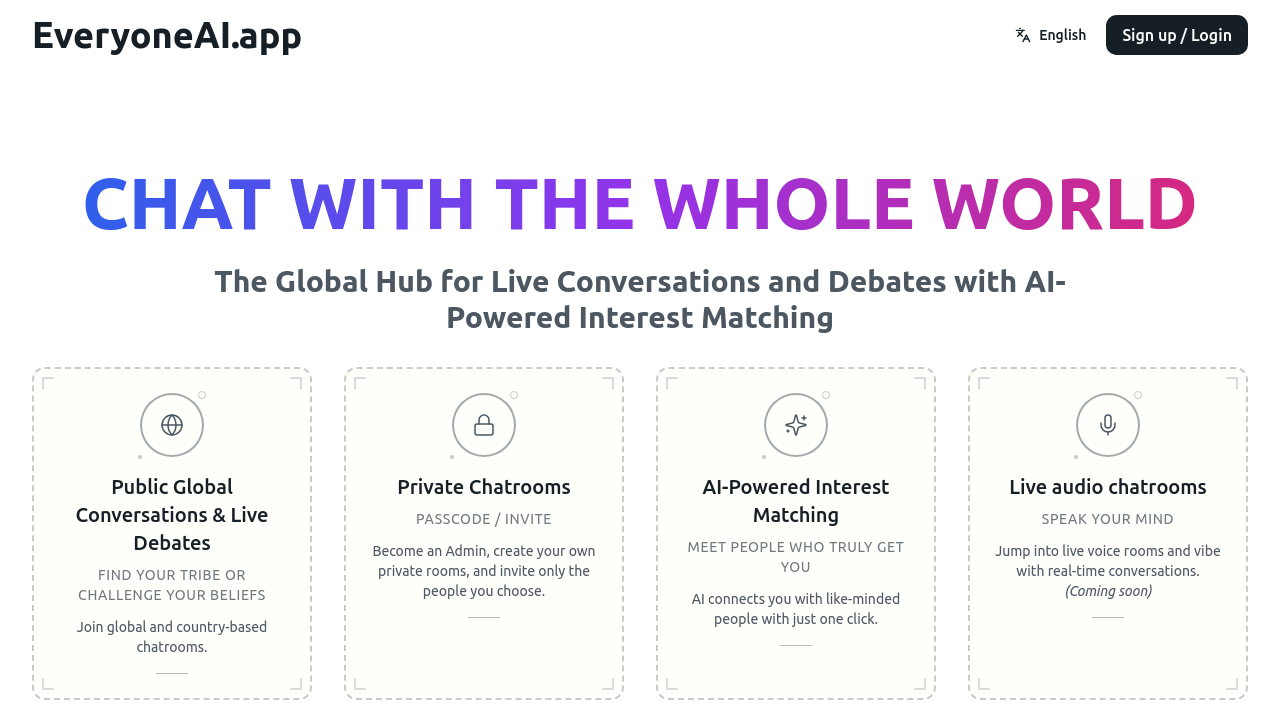 EveryoneAI.app

English

Sign up / Login

CHAT WITH THE WHOLE WORLD

The Global Hub for Live Conversations and Debates with AI-Powered Interest Matching

Public Global Conversations & Live Debates

FIND YOUR TRIBE OR CHALLENGE YOUR BELIEFS

Join global and country-based chatrooms.

Private Chatrooms

PASSCODE / INVITE

Become an Admin, create your own private rooms, and invite only the people you choose.

AI-Powered Interest Matching

MEET PEOPLE WHO TRULY GET YOU

AI connects you with like-minded people with just one click.

Live audio chatrooms

SPEAK YOUR MIND

Jump into live voice rooms and vibe with real-time conversations.
(Coming soon)